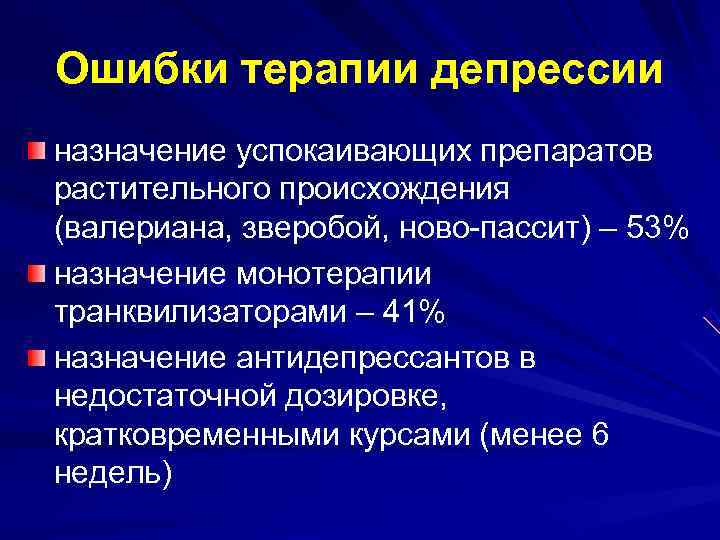 Ошибки терапии депрессии

назначение успокаивающих препаратов растительного происхождения (валериана, зверобой, ново-пассит) – 53%

назначение монотерапии транквилизаторами – 41%

назначение антидепрессантов в недостаточной дозировке, кратковременными курсами (менее 6 недель)